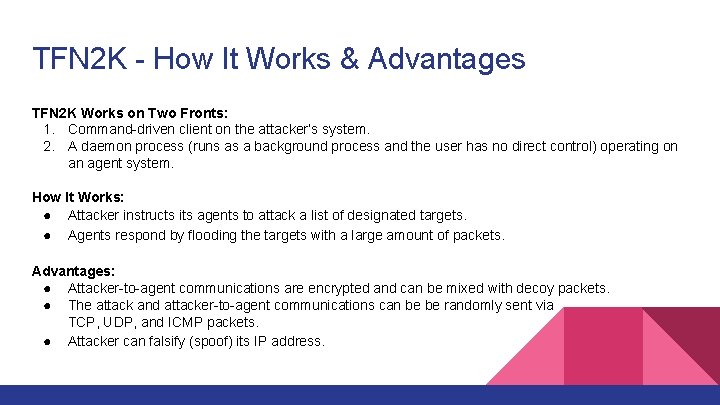 TFN2K - How It Works & Advantages

TFN2K Works on Two Fronts:
1. Command-driven client on the attacker's system.
2. A daemon process (runs as a background process and the user has no direct control) operating on an agent system.

How It Works:
● Attacker instructs its agents to attack a list of designated targets.
● Agents respond by flooding the targets with a large amount of packets.

Advantages:
● Attacker-to-agent communications are encrypted and can be mixed with decoy packets.
● The attack and attacker-to-agent communications can be be randomly sent via TCP, UDP, and ICMP packets.
● Attacker can falsify (spoof) its IP address.